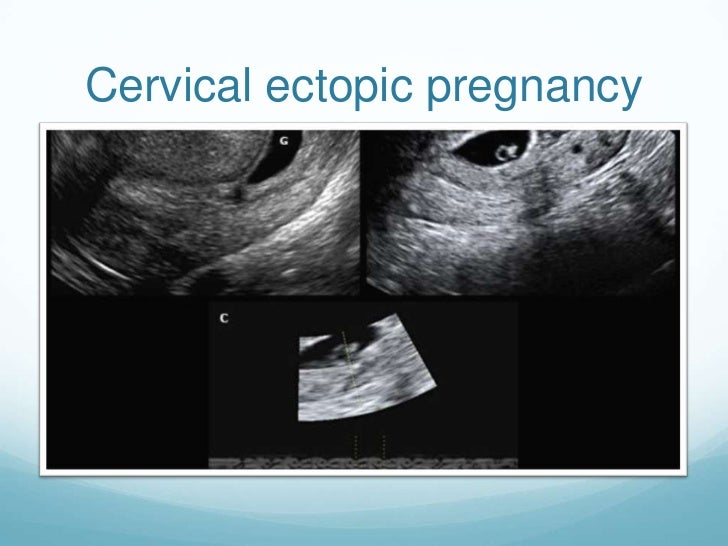 Cervical ectopic pregnancy

G

C